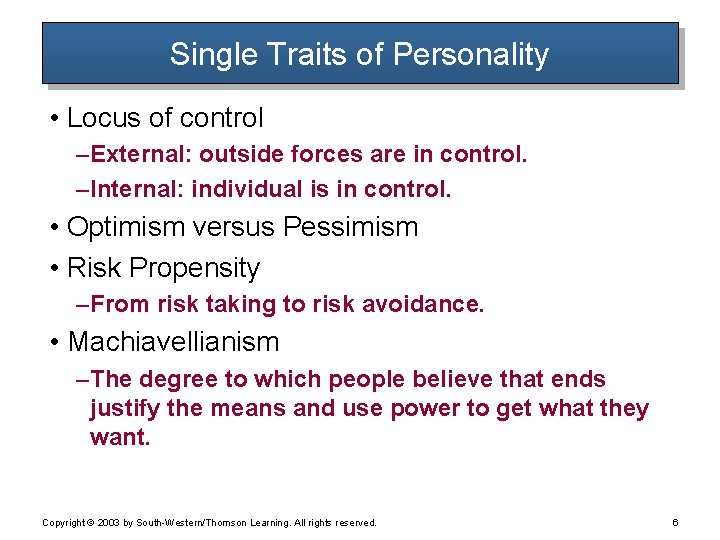 Single Traits of Personality

• Locus of control
–External: outside forces are in control.
–Internal: individual is in control.

• Optimism versus Pessimism

• Risk Propensity
–From risk taking to risk avoidance.

• Machiavellianism
–The degree to which people believe that ends justify the means and use power to get what they want.

Copyright © 2003 by South-Western/Thomson Learning. All rights reserved.

6